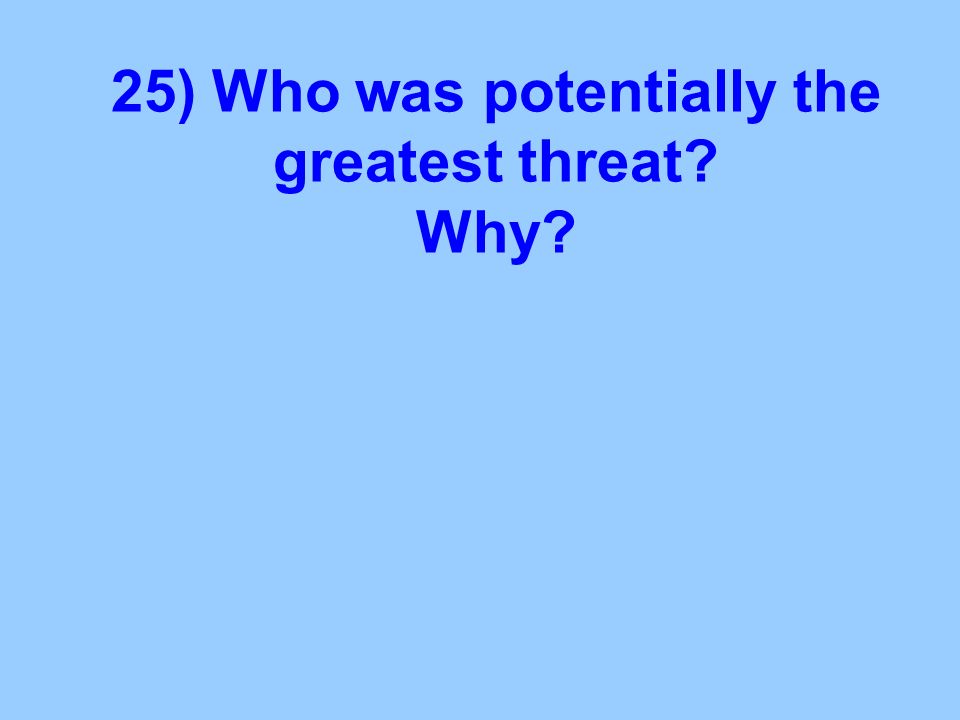 25) Who was potentially the greatest threat?
Why?